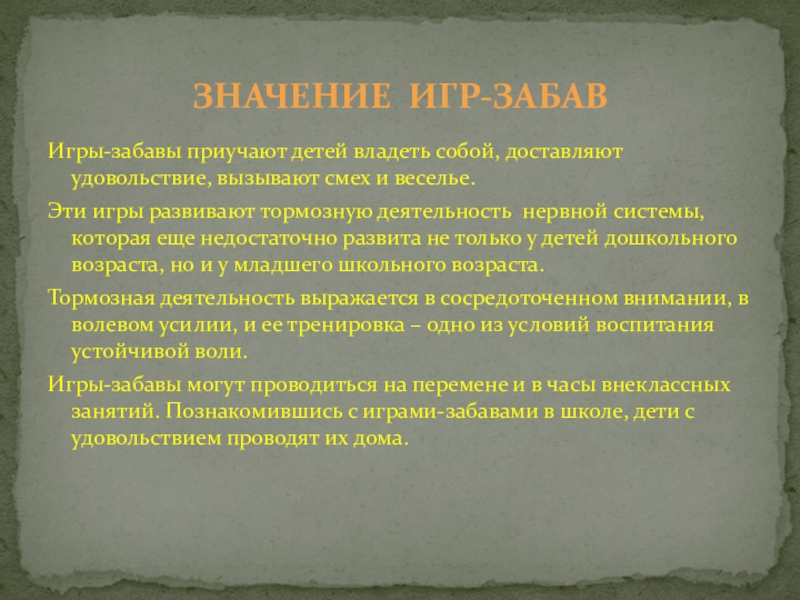 ЗНАЧЕНИЕ ИГР-ЗАБАВ

Игры-забавы приучают детей владеть собой, доставляют удовольствие, вызывают смех и веселье.

Эти игры развивают тормозную деятельность нервной системы, которая еще недостаточно развита не только у детей дошкольного возраста, но и у младшего школьного возраста.

Тормозная деятельность выражается в сосредоточенном внимании, в волевом усилии, и ее тренировка – одно из условий воспитания устойчивой воли.

Игры-забавы могут проводиться на перемене и в часы внеклассных занятий. Познакомившись с играми-забавами в школе, дети с удовольствием проводят их дома.